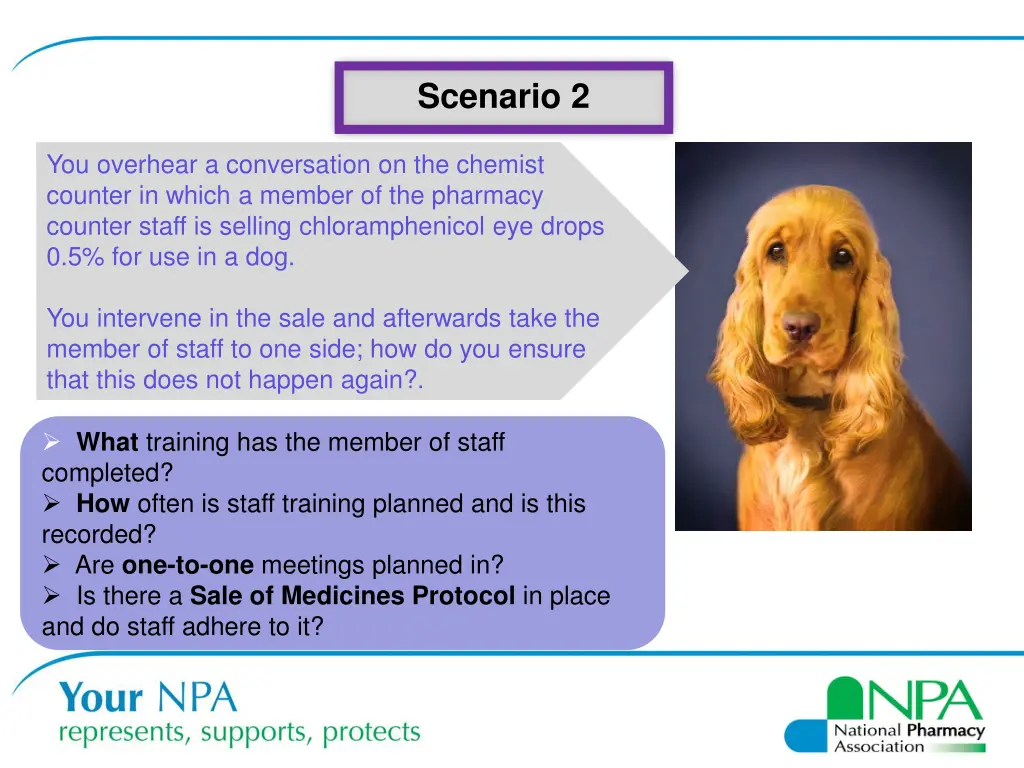 Scenario 2

You overhear a conversation on the chemist counter in which a member of the pharmacy counter staff is selling chloramphenicol eye drops 0.5% for use in a dog.

You intervene in the sale and afterwards take the member of staff to one side; how do you ensure that this does not happen again?.

➢ What training has the member of staff completed?
➢ How often is staff training planned and is this recorded?
➢ Are one-to-one meetings planned in?
➢ Is there a Sale of Medicines Protocol in place and do staff adhere to it?

Your NPA
represents, supports, protects

NPA
National Pharmacy Association